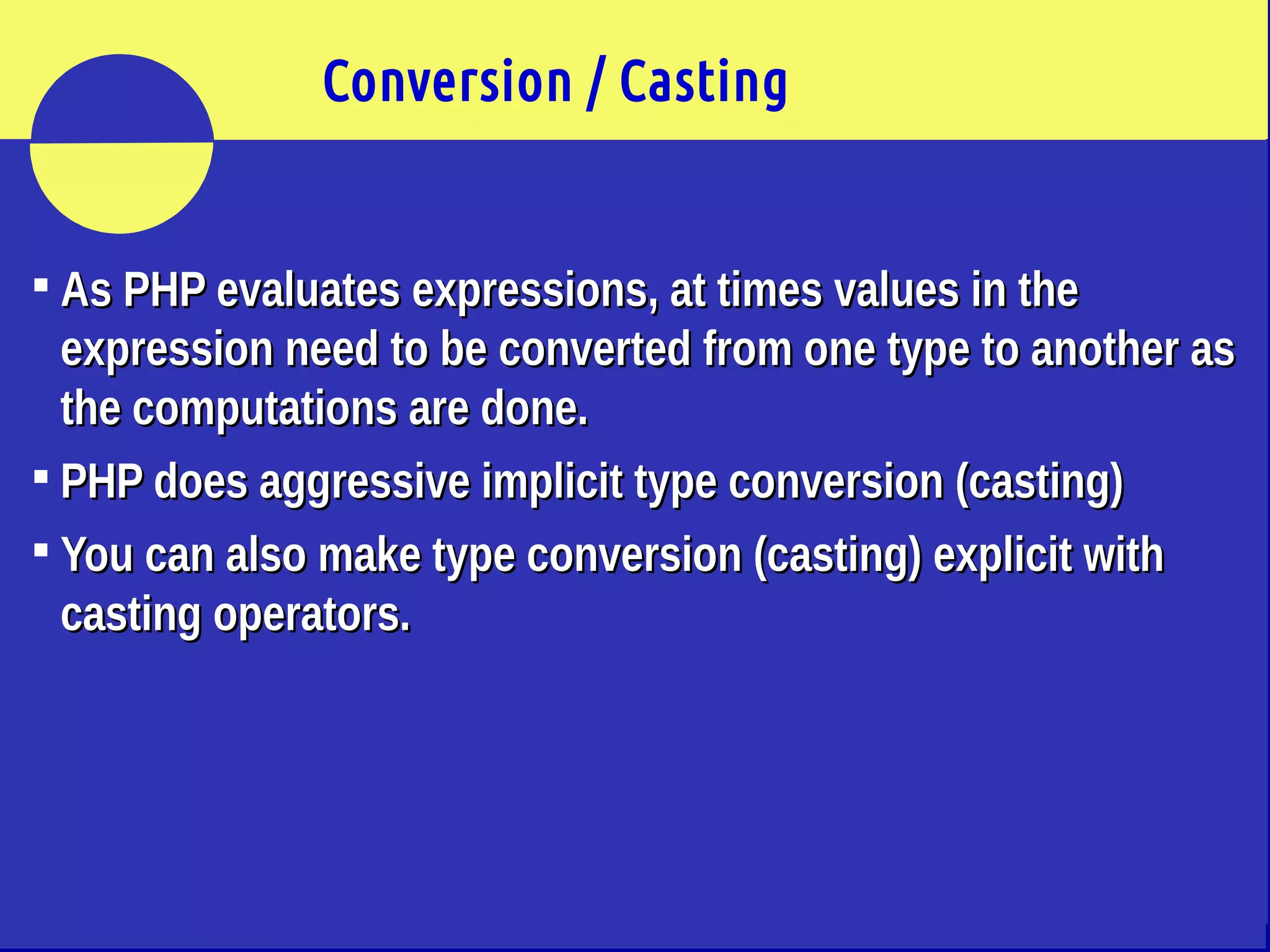 Conversion / Casting

▪ As PHP evaluates expressions, at times values in the expression need to be converted from one type to another as the computations are done.

▪ PHP does aggressive implicit type conversion (casting)

▪ You can also make type conversion (casting) explicit with casting operators.